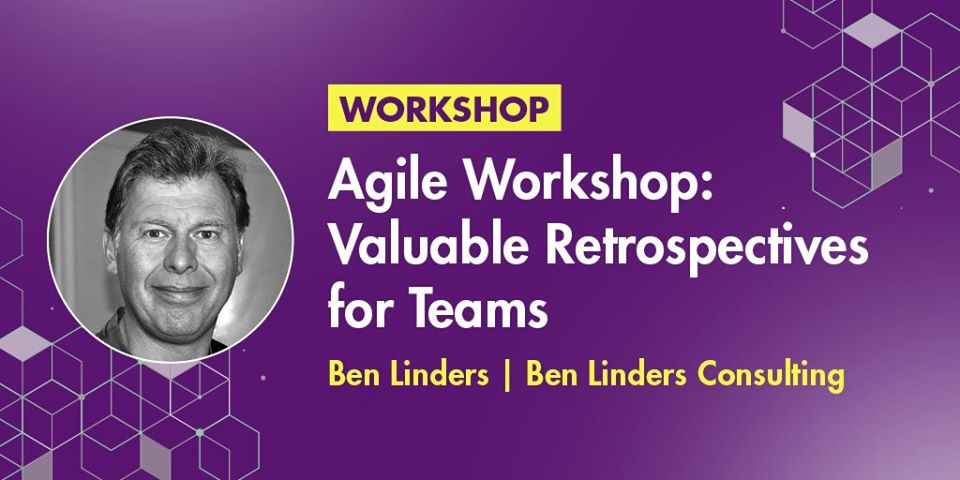 WORKSHOP

Agile Workshop: Valuable Retrospectives for Teams

Ben Linders | Ben Linders Consulting